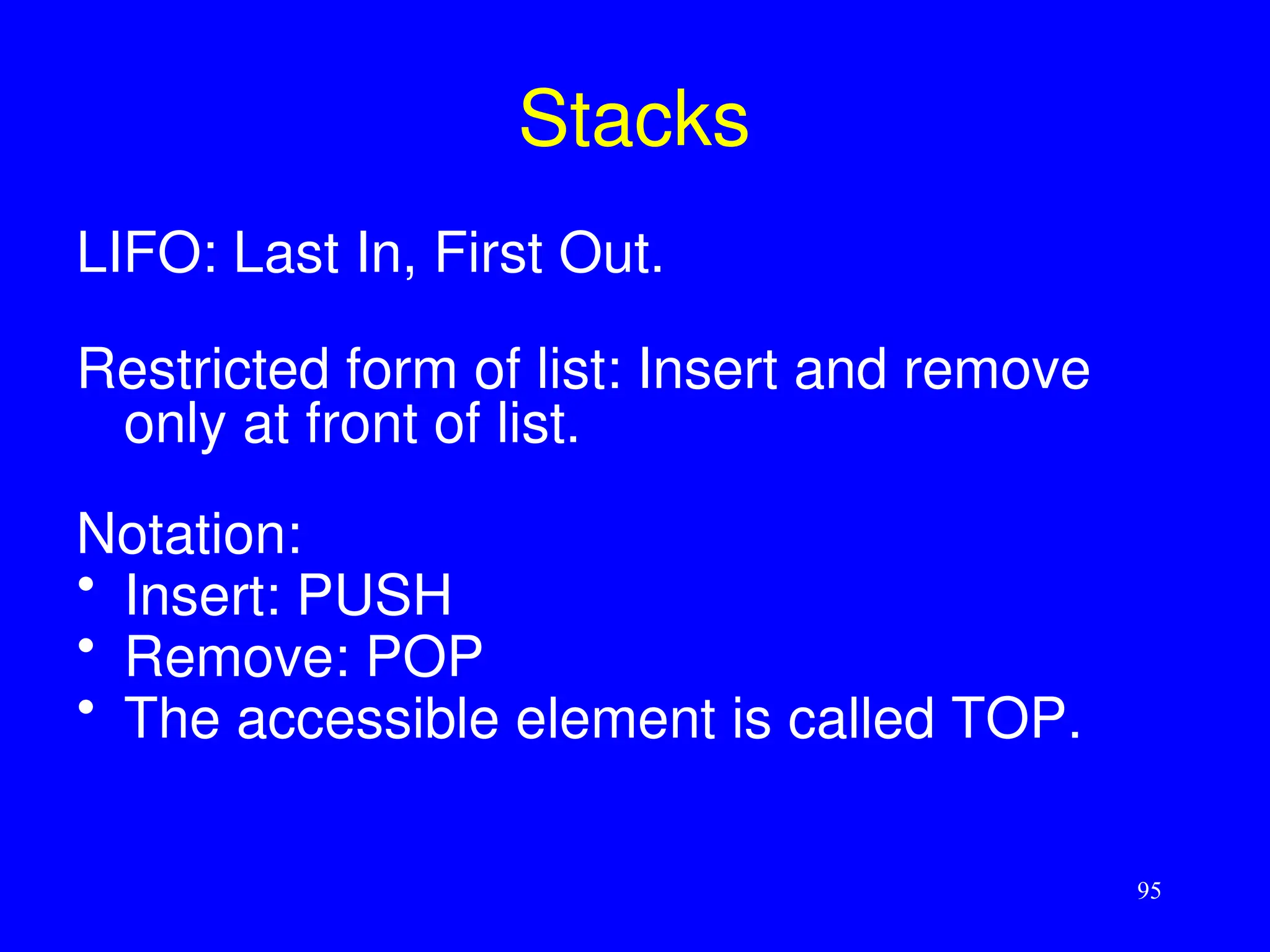 Stacks

LIFO: Last In, First Out.

Restricted form of list: Insert and remove only at front of list.

Notation:
• Insert: PUSH
• Remove: POP
• The accessible element is called TOP.

95